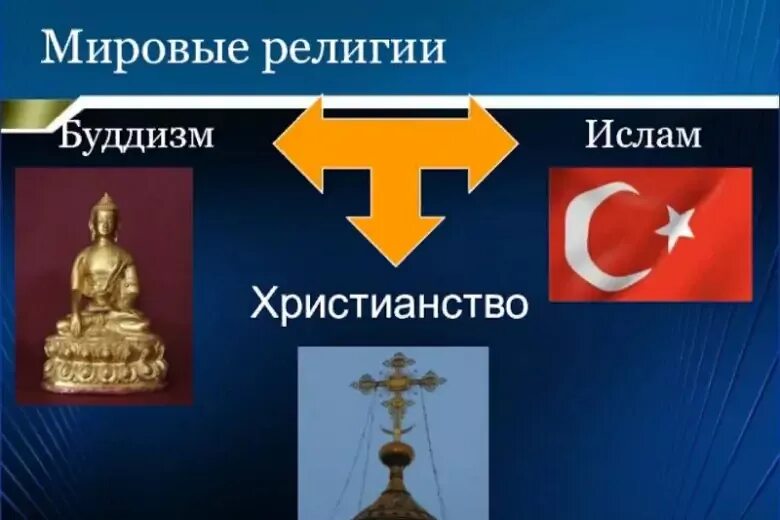 Мировые религии

Буддизм

Ислам

Христианство